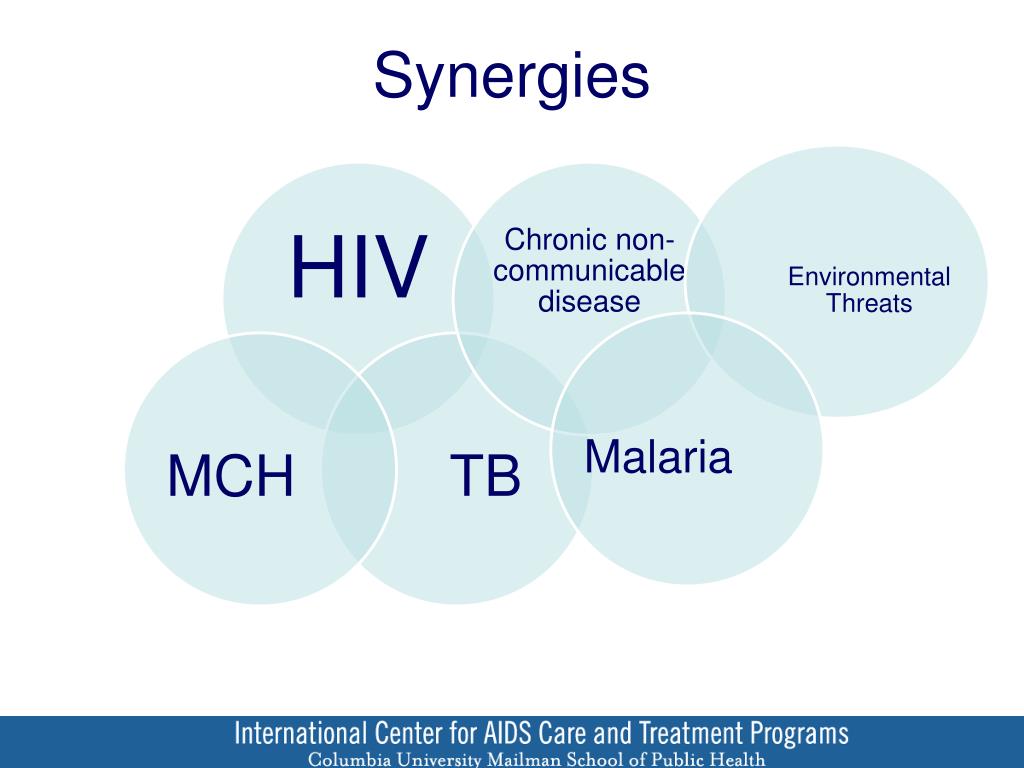 Synergies

HIV

Chronic non-communicable disease

Environmental Threats

MCH

TB

Malaria

International Center for AIDS Care and Treatment Programs
Columbia University Mailman School of Public Health